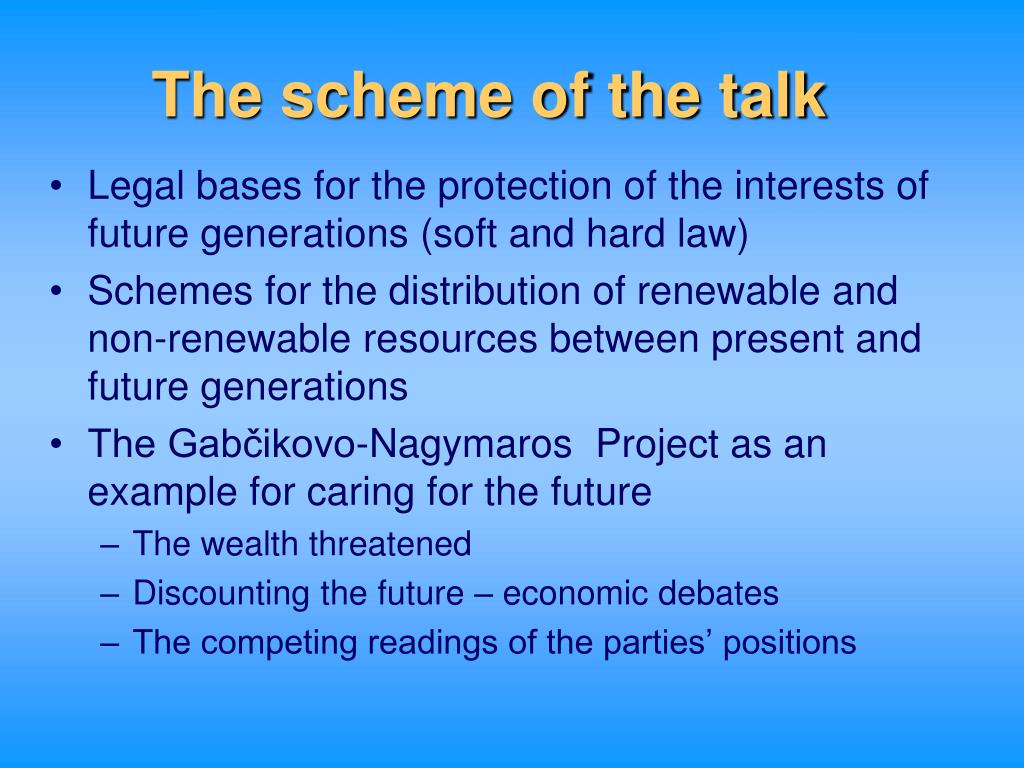 The scheme of the talk

• Legal bases for the protection of the interests of future generations (soft and hard law)
• Schemes for the distribution of renewable and non-renewable resources between present and future generations
• The Gabčikovo-Nagymaros Project as an example for caring for the future
– The wealth threatened
– Discounting the future – economic debates
– The competing readings of the parties' positions